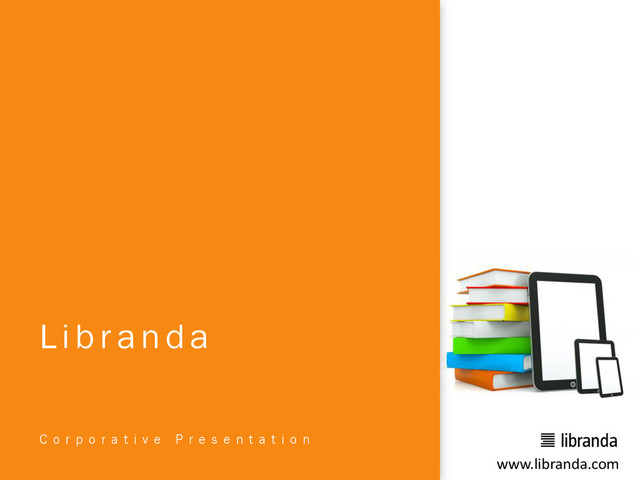 Libranda

Corporative Presentation

libranda
www.libranda.com